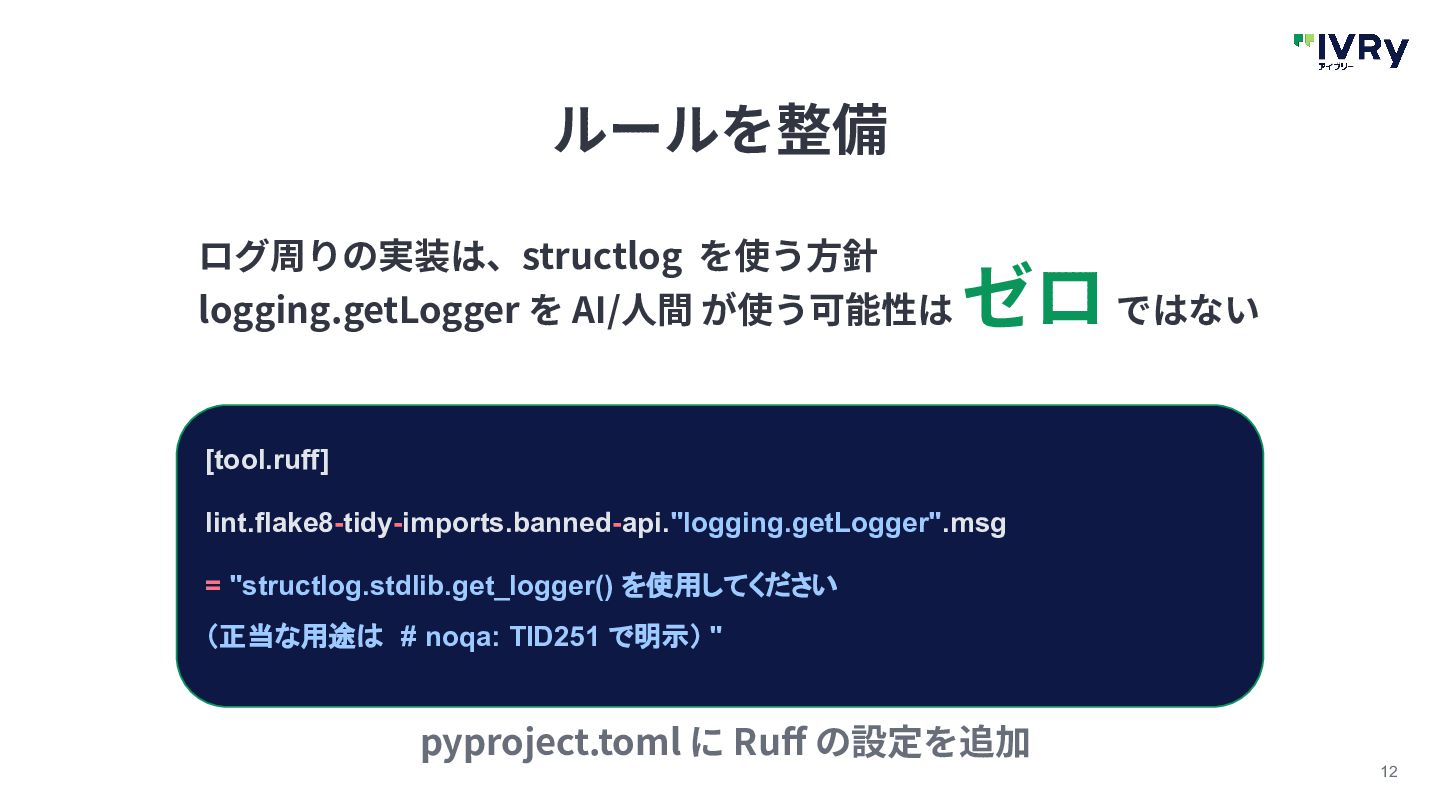 IVRy
アイブリー

ルールを整備

ログ周りの実装は、structlog を使う方針
logging.getLogger を AI/人間 が使う可能性は ゼロ ではない

[tool.ruff]

lint.flake8-tidy-imports.banned-api."logging.getLogger".msg

= "structlog.stdlib.get_logger() を使用してください
（正当な用途は # noqa: TID251 で明示）"

pyproject.toml に Ruff の設定を追加

12